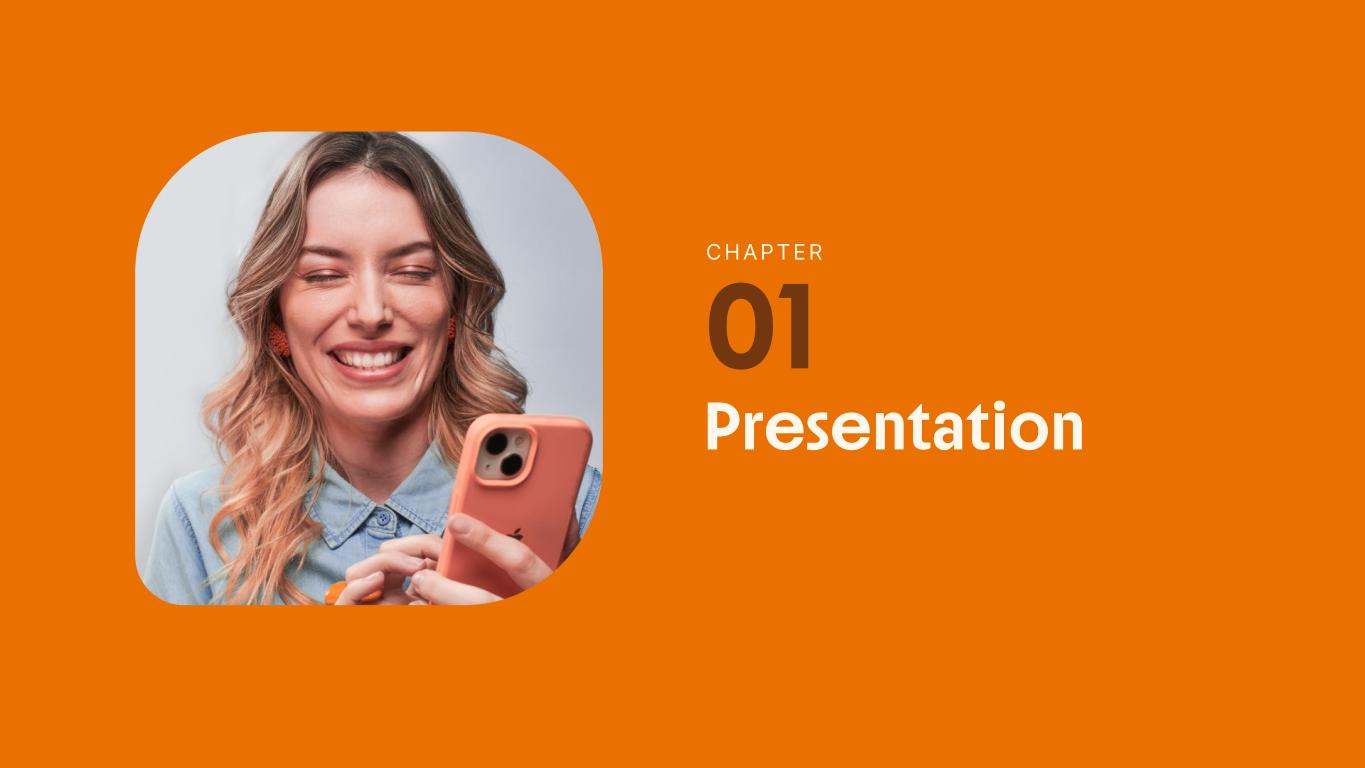 CHAPTER

01

Presentation